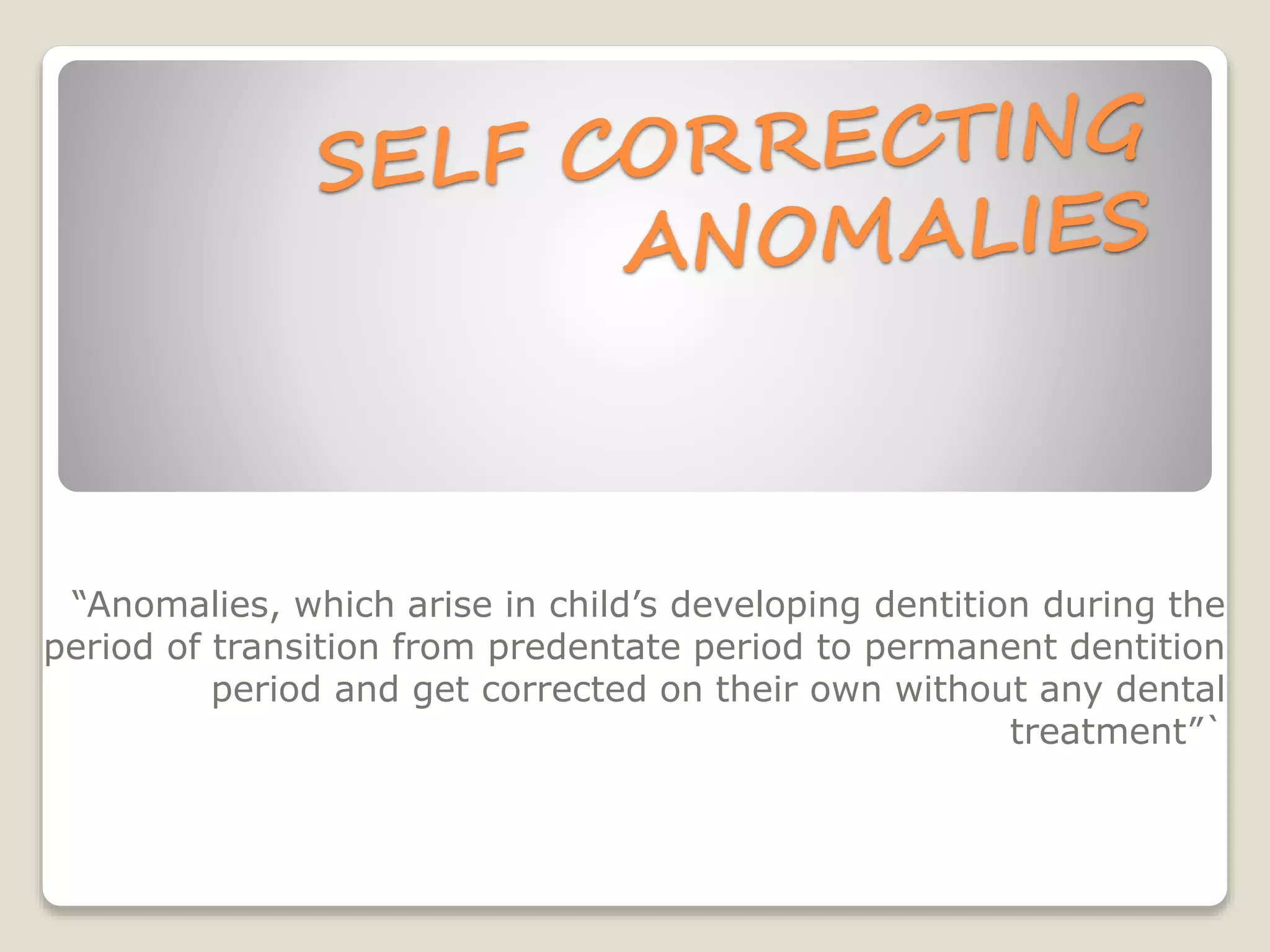 SELF CORRECTING ANOMALIES

“Anomalies, which arise in child’s developing dentition during the period of transition from predentate period to permanent dentition period and get corrected on their own without any dental treatment”`